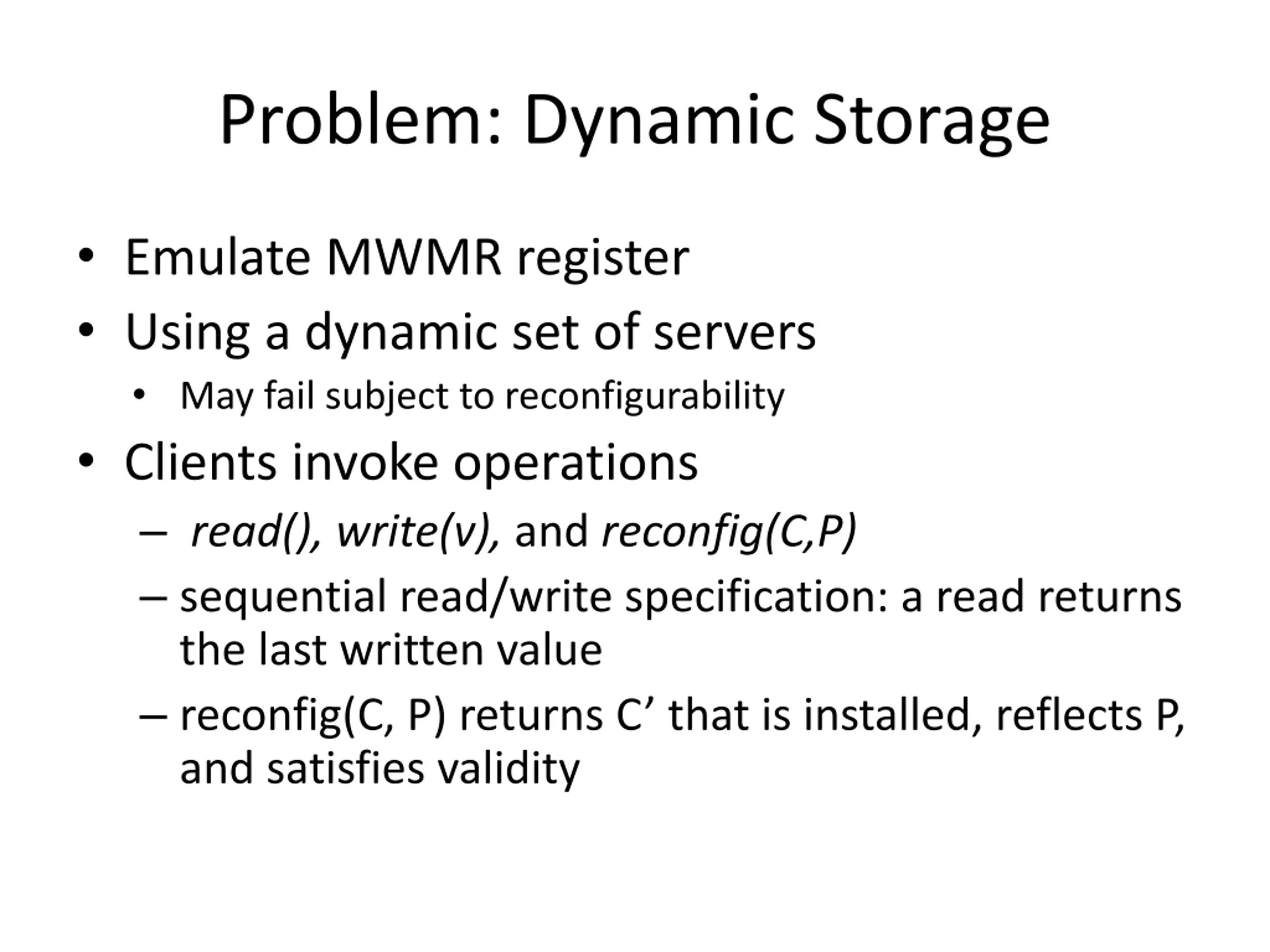 Problem: Dynamic Storage

• Emulate MWMR register
• Using a dynamic set of servers
  • May fail subject to reconfigurability
• Clients invoke operations
  – read(), write(v), and reconfig(C,P)
  – sequential read/write specification: a read returns the last written value
  – reconfig(C, P) returns C’ that is installed, reflects P, and satisfies validity